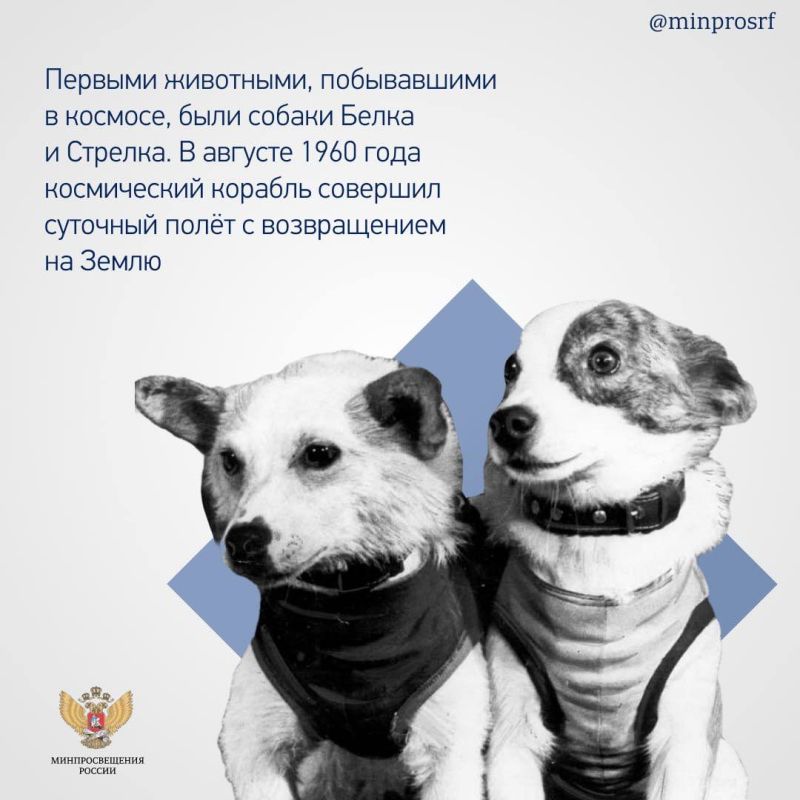 @minprosrf

Первыми животными, побывавшими в космосе, были собаки Белка и Стрелка. В августе 1960 года космический корабль совершил суточный полёт с возвращением на Землю

МИНПРОСВЕЩЕНИЯ РОССИИ